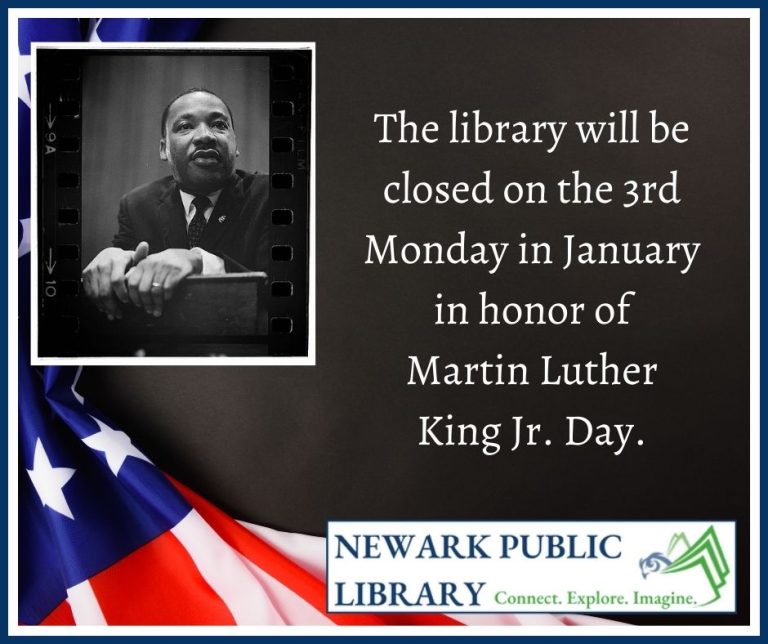 →9A

→10

The library will be closed on the 3rd Monday in January in honor of Martin Luther King Jr. Day.

NEWARK PUBLIC LIBRARY Connect. Explore. Imagine.